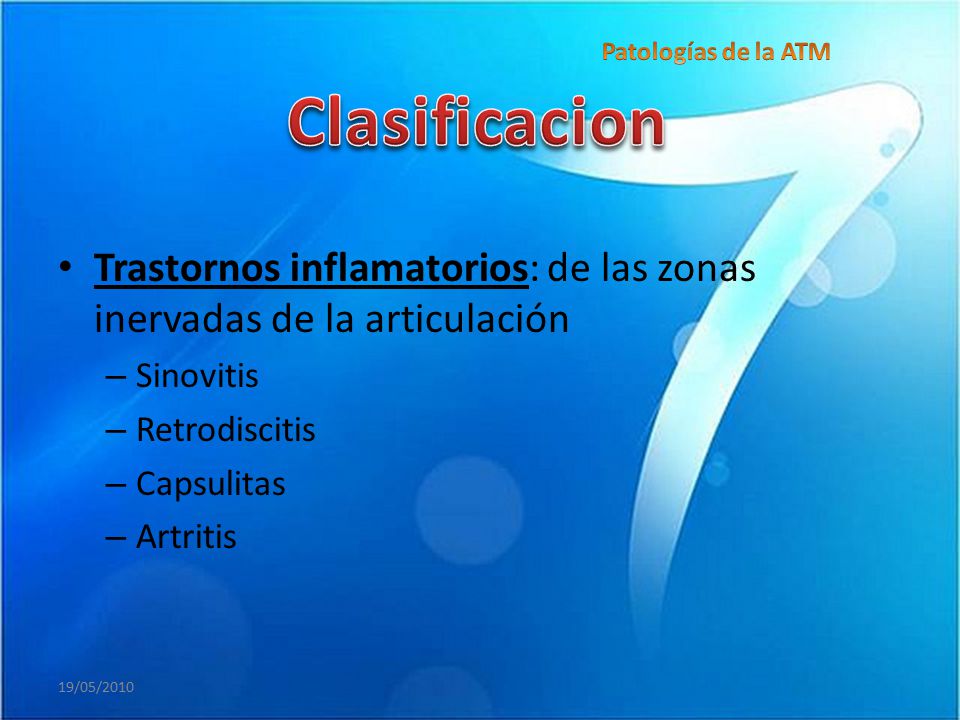 Patologías de la ATM

Clasificacion

• Trastornos inflamatorios: de las zonas inervadas de la articulación
– Sinovitis
– Retrodiscitis
– Capsulitas
– Artritis

19/05/2010